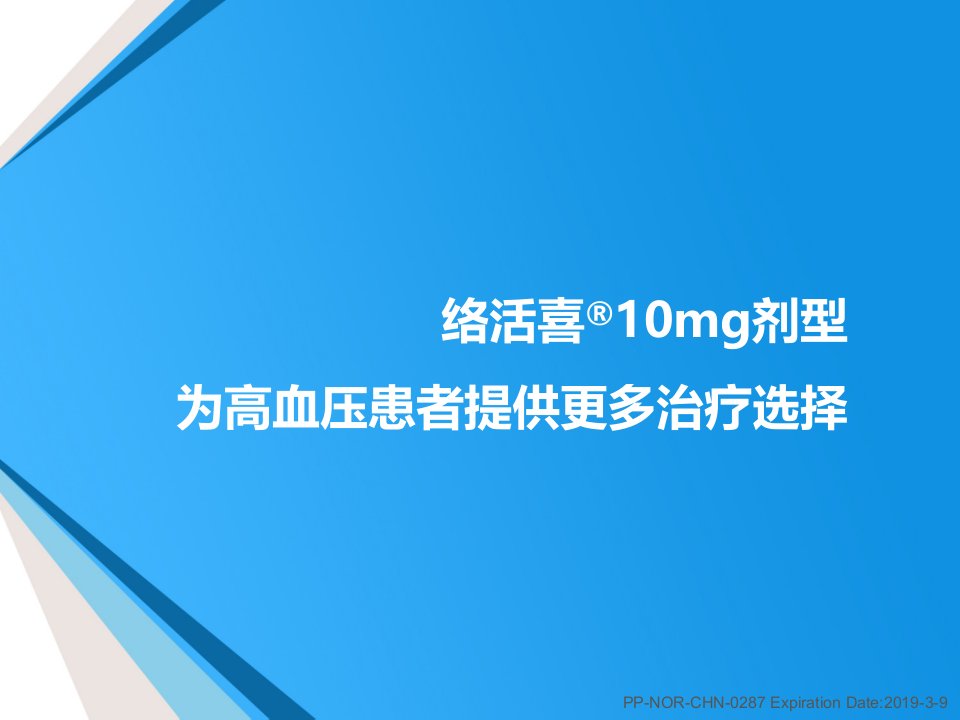 络活喜®10mg剂型

为高血压患者提供更多治疗选择

PP-NOR-CHN-0287 Expiration Date:2019-3-9